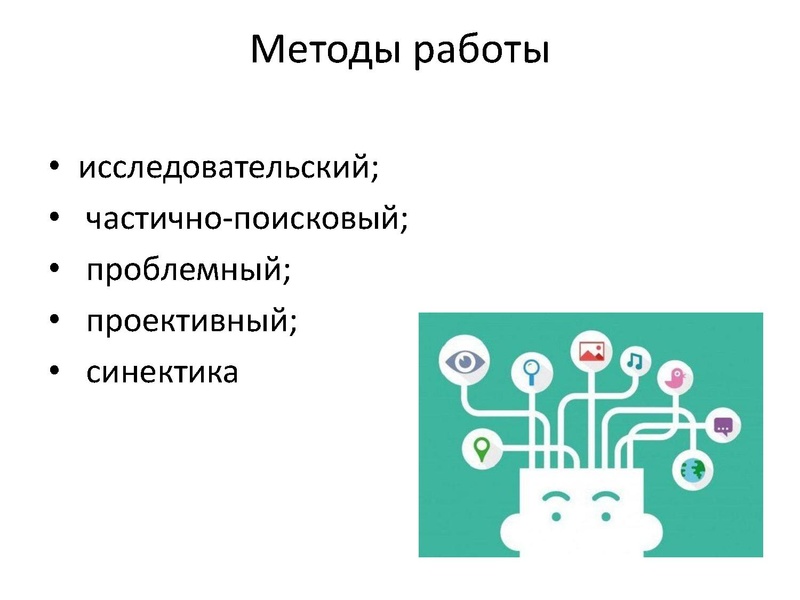 Методы работы

• исследовательский;
• частично-поисковый;
• проблемный;
• проективный;
• синектика